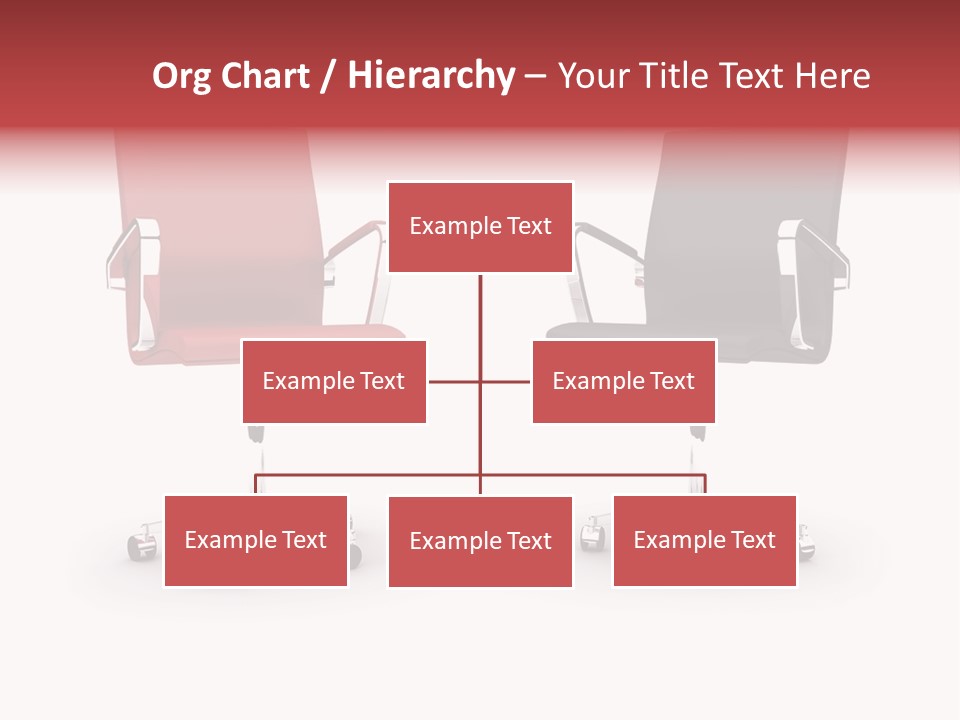 Org Chart / Hierarchy – Your Title Text Here

Example Text

Example Text

Example Text

Example Text

Example Text

Example Text